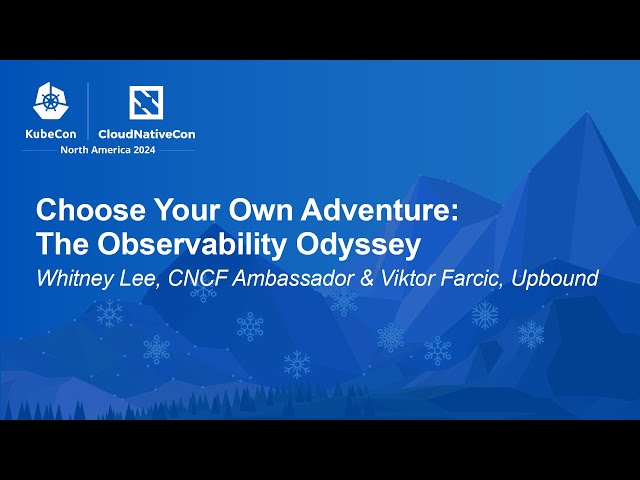 KubeCon CloudNativeCon
North America 2024

Choose Your Own Adventure: The Observability Odyssey

Whitney Lee, CNCF Ambassador & Viktor Farcic, Upbound